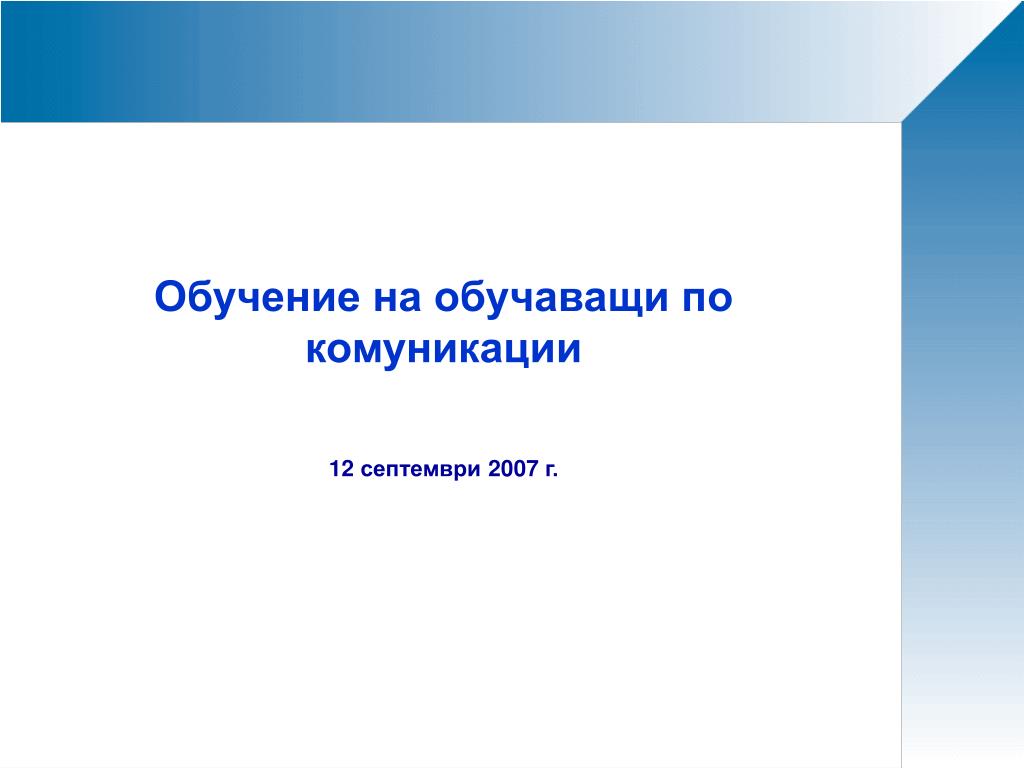 Обучение на обучаващи по комуникации

12 септември 2007 г.